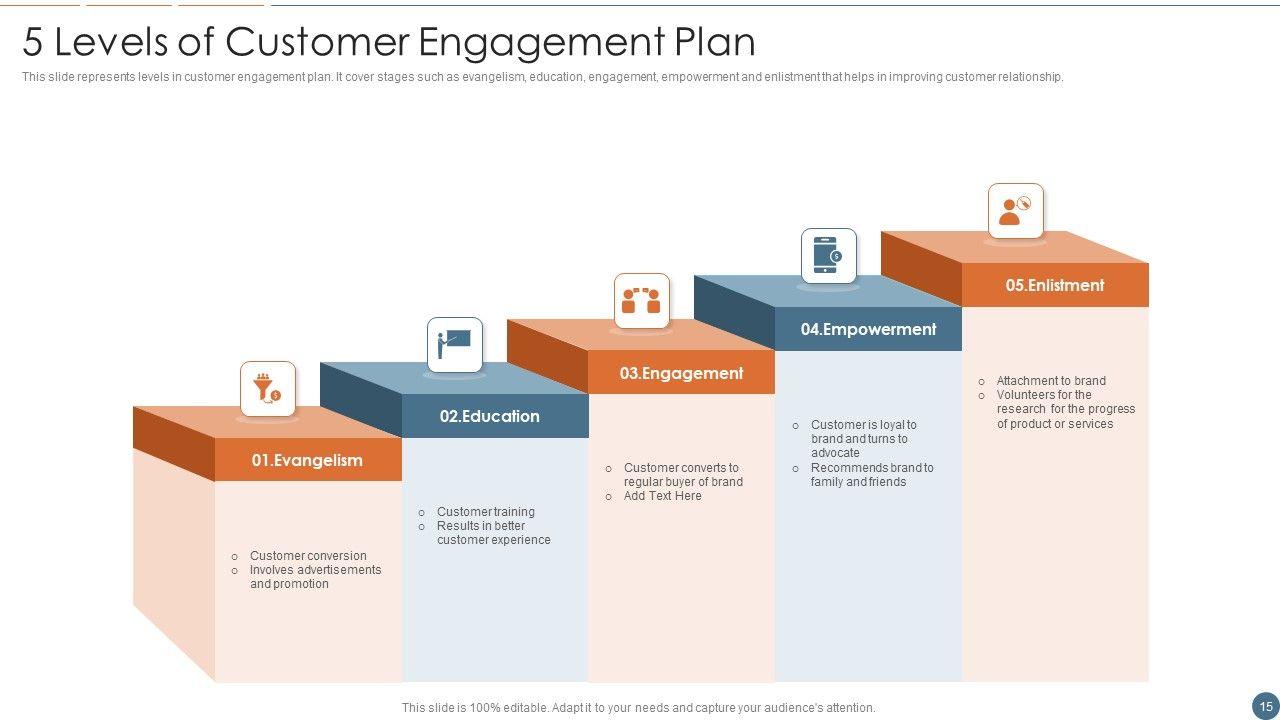 5 Levels of Customer Engagement Plan

This slide represents levels in customer engagement plan. It cover stages such as evangelism, education, engagement, empowerment and enlistment that helps in improving customer relationship.

01.Evangelism

○ Customer conversion
○ Involves advertisements and promotion

02.Education

○ Customer training
○ Results in better customer experience

03.Engagement

○ Customer converts to regular buyer of brand
○ Add Text Here

04.Empowerment

○ Customer is loyal to brand and turns to advocate
○ Recommends brand to family and friends

05.Enlistment

○ Attachment to brand
○ Volunteers for the research for the progress of product or services

This slide is 100% editable. Adapt it to your needs and capture your audience's attention.

15